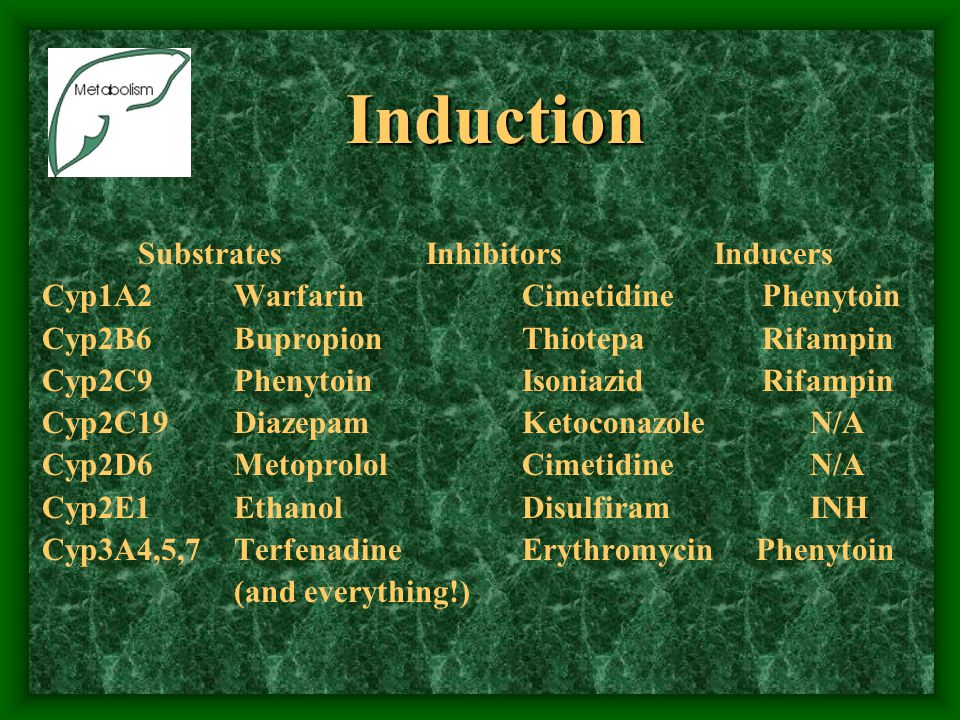 Metabolism

Induction

| | Substrates | Inhibitors | Inducers |
|---|---|---|---|
| Cyp1A2 | Warfarin | Cimetidine | Phenytoin |
| Cyp2B6 | Bupropion | Thiotepa | Rifampin |
| Cyp2C9 | Phenytoin | Isoniazid | Rifampin |
| Cyp2C19 | Diazepam | Ketoconazole | N/A |
| Cyp2D6 | Metoprolol | Cimetidine | N/A |
| Cyp2E1 | Ethanol | Disulfiram | INH |
| Cyp3A4,5,7 | Terfenadine (and everything!) | Erythromycin | Phenytoin |